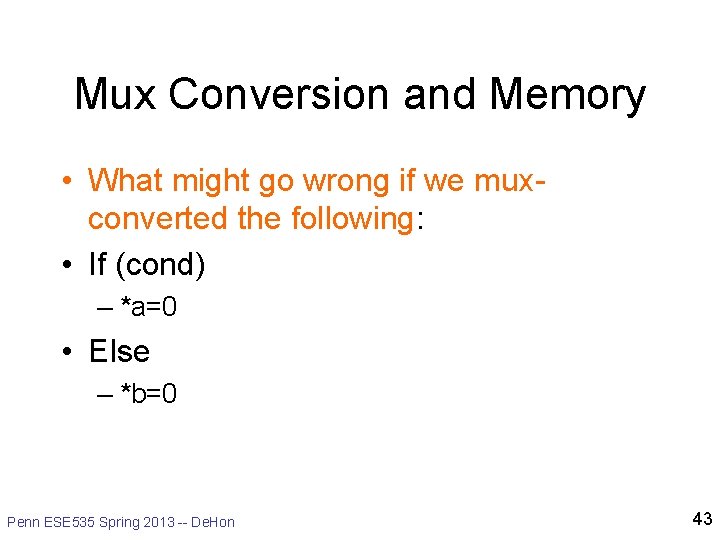 Mux Conversion and Memory

• What might go wrong if we mux-converted the following:
• If (cond)
– *a=0
• Else
– *b=0

Penn ESE535 Spring 2013 -- DeHon

43